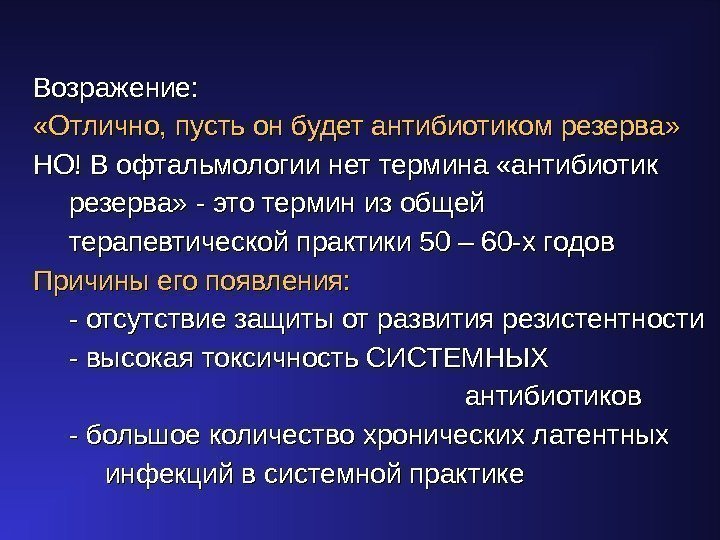 Возражение:
«Отлично, пусть он будет антибиотиком резерва»
НО! В офтальмологии нет термина «антибиотик резерва» - это термин из общей терапевтической практики 50 – 60-х годов
Причины его появления:
- отсутствие защиты от развития резистентности
- высокая токсичность СИСТЕМНЫХ антибиотиков
- большое количество хронических латентных инфекций в системной практике